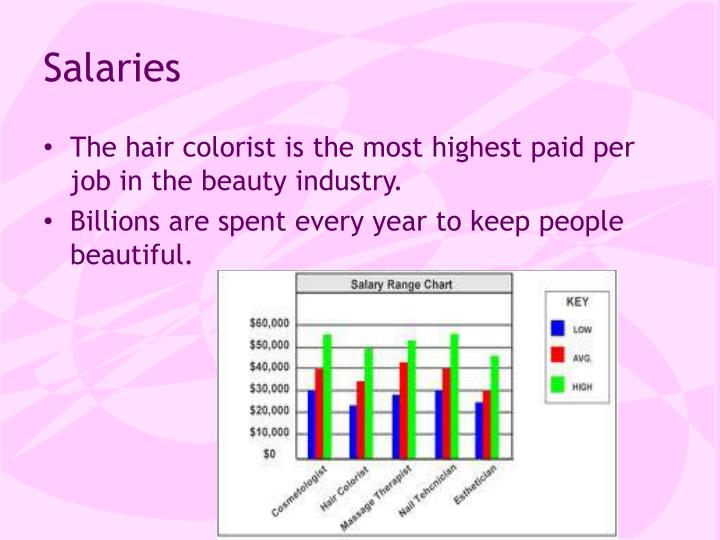 Salaries

• The hair colorist is the most highest paid per job in the beauty industry.
• Billions are spent every year to keep people beautiful.

Salary Range Chart

$60,000
$50,000
$40,000
$30,000
$20,000
$10,000
$0

Cosmetologist
Hair Colorist
Massage Therapist
Nail Tehcnician
Esthetician

KEY
LOW
AVG.
HIGH